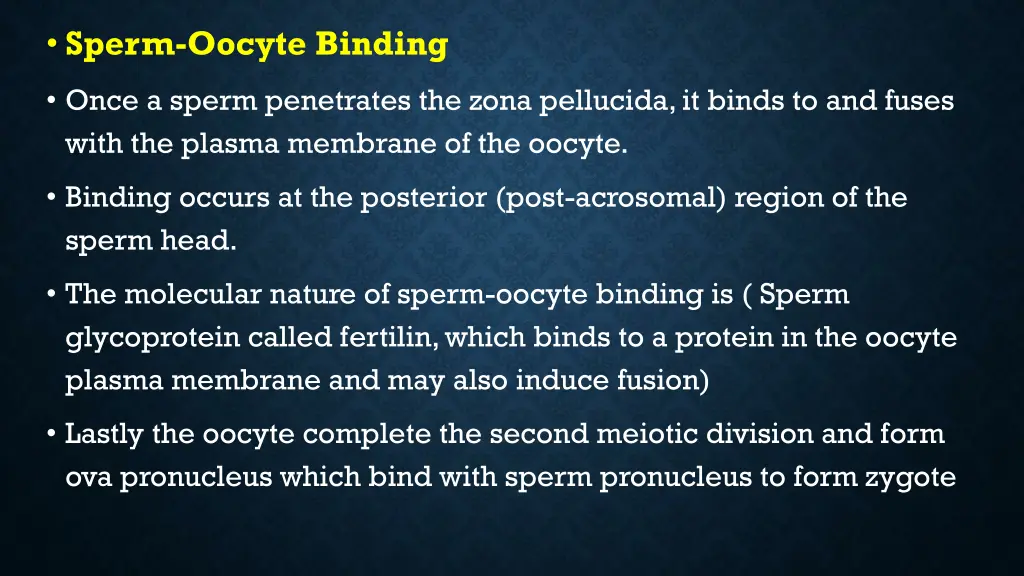 • Sperm-Oocyte Binding

• Once a sperm penetrates the zona pellucida, it binds to and fuses with the plasma membrane of the oocyte.

• Binding occurs at the posterior (post-acrosomal) region of the sperm head.

• The molecular nature of sperm-oocyte binding is ( Sperm glycoprotein called fertilin, which binds to a protein in the oocyte plasma membrane and may also induce fusion)

• Lastly the oocyte complete the second meiotic division and form ova pronucleus which bind with sperm pronucleus to form zygote